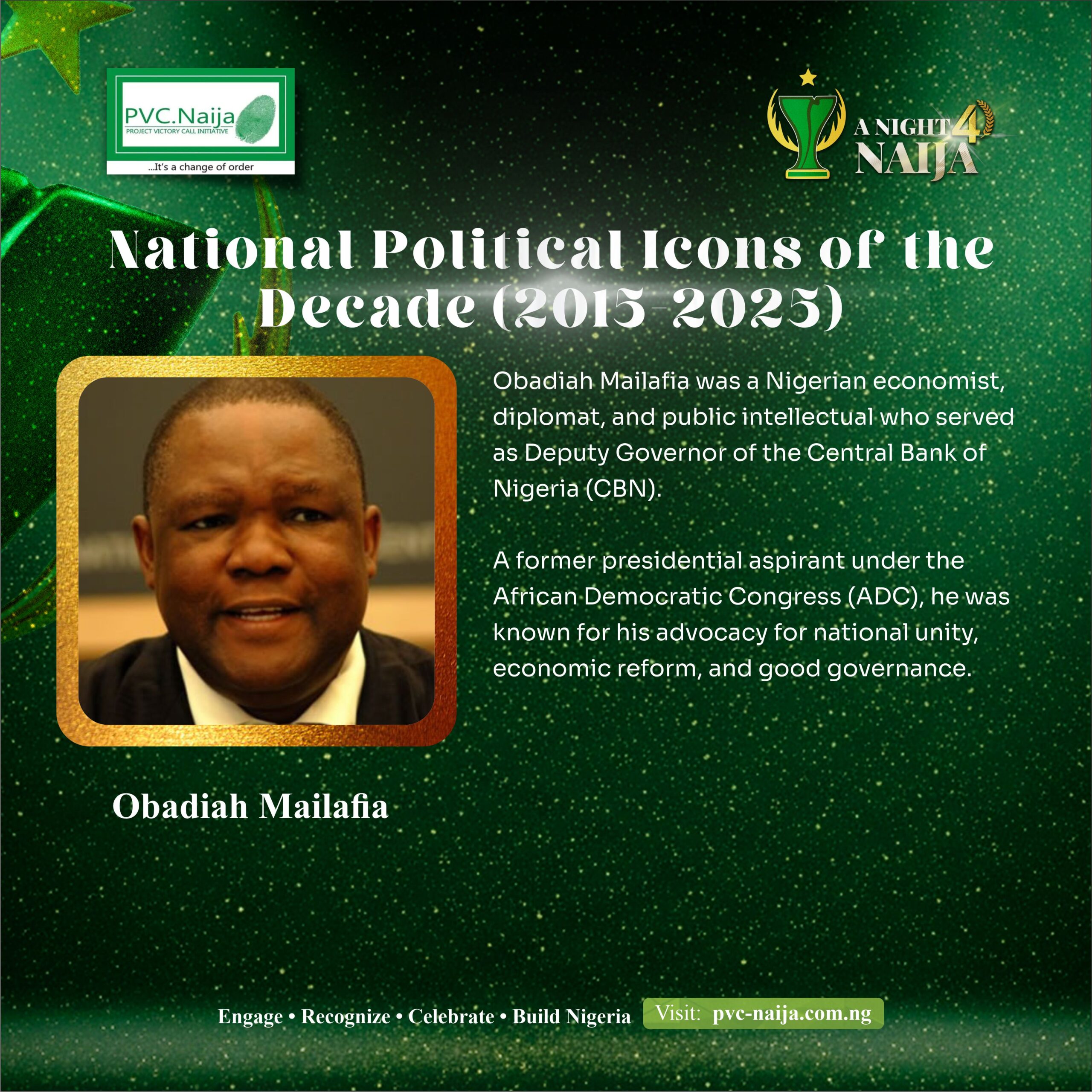 PVC.Naija
PROJECT VICTORY CALL INITIATIVE
...It's a change of order

A NIGHT 4 NAIJA

National Political Icons of the Decade (2015-2025)

Obadiah Mailafia was a Nigerian economist, diplomat, and public intellectual who served as Deputy Governor of the Central Bank of Nigeria (CBN).

A former presidential aspirant under the African Democratic Congress (ADC), he was known for his advocacy for national unity, economic reform, and good governance.

Obadiah Mailafia

Engage • Recognize • Celebrate • Build Nigeria Visit: pvc-naija.com.ng